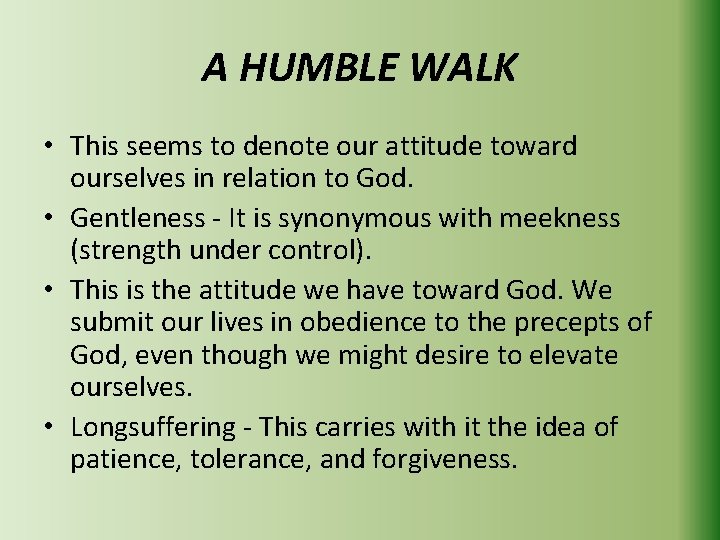 A HUMBLE WALK

• This seems to denote our attitude toward ourselves in relation to God.
• Gentleness - It is synonymous with meekness (strength under control).
• This is the attitude we have toward God. We submit our lives in obedience to the precepts of God, even though we might desire to elevate ourselves.
• Longsuffering - This carries with it the idea of patience, tolerance, and forgiveness.